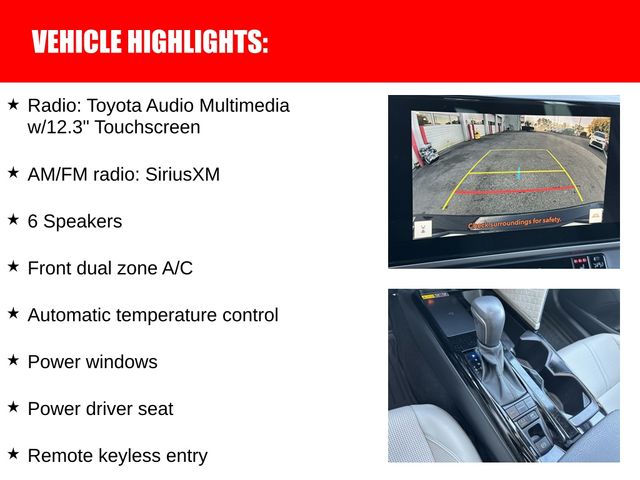 VEHICLE HIGHLIGHTS:

★ Radio: Toyota Audio Multimedia w/12.3" Touchscreen

★ AM/FM radio: SiriusXM

★ 6 Speakers

★ Front dual zone A/C

★ Automatic temperature control

★ Power windows

★ Power driver seat

★ Remote keyless entry

Check surroundings for safety.